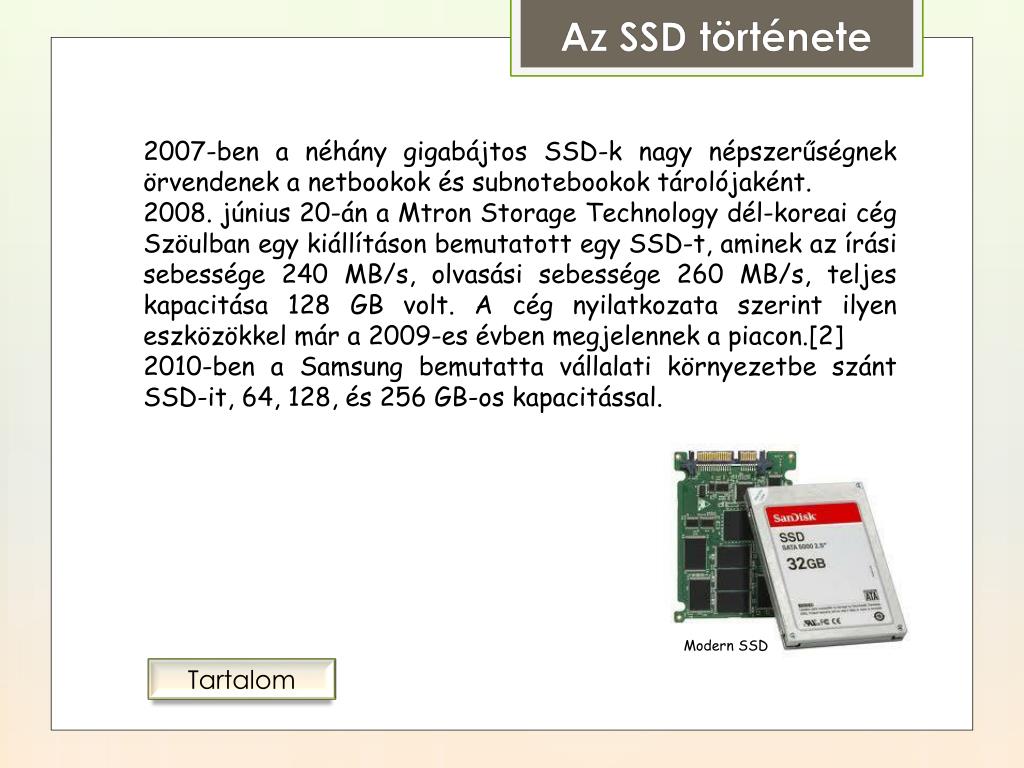 Az SSD története

2007-ben a néhány gigabájtos SSD-k nagy népszerűségnek örvendenek a netbookok és subnotebookok tárolójaként.
2008. június 20-án a Mtron Storage Technology dél-koreai cég Szöulban egy kiállításon bemutatott egy SSD-t, aminek az írási sebessége 240 MB/s, olvasási sebessége 260 MB/s, teljes kapacitása 128 GB volt. A cég nyilatkozata szerint ilyen eszközökkel már a 2009-es évben megjelennek a piacon.[2]
2010-ben a Samsung bemutatta vállalati környezetbe szánt SSD-it, 64, 128, és 256 GB-os kapacitással.

SanDisk
SSD
SATA 5000 2.5"
32GB

Modern SSD

Tartalom